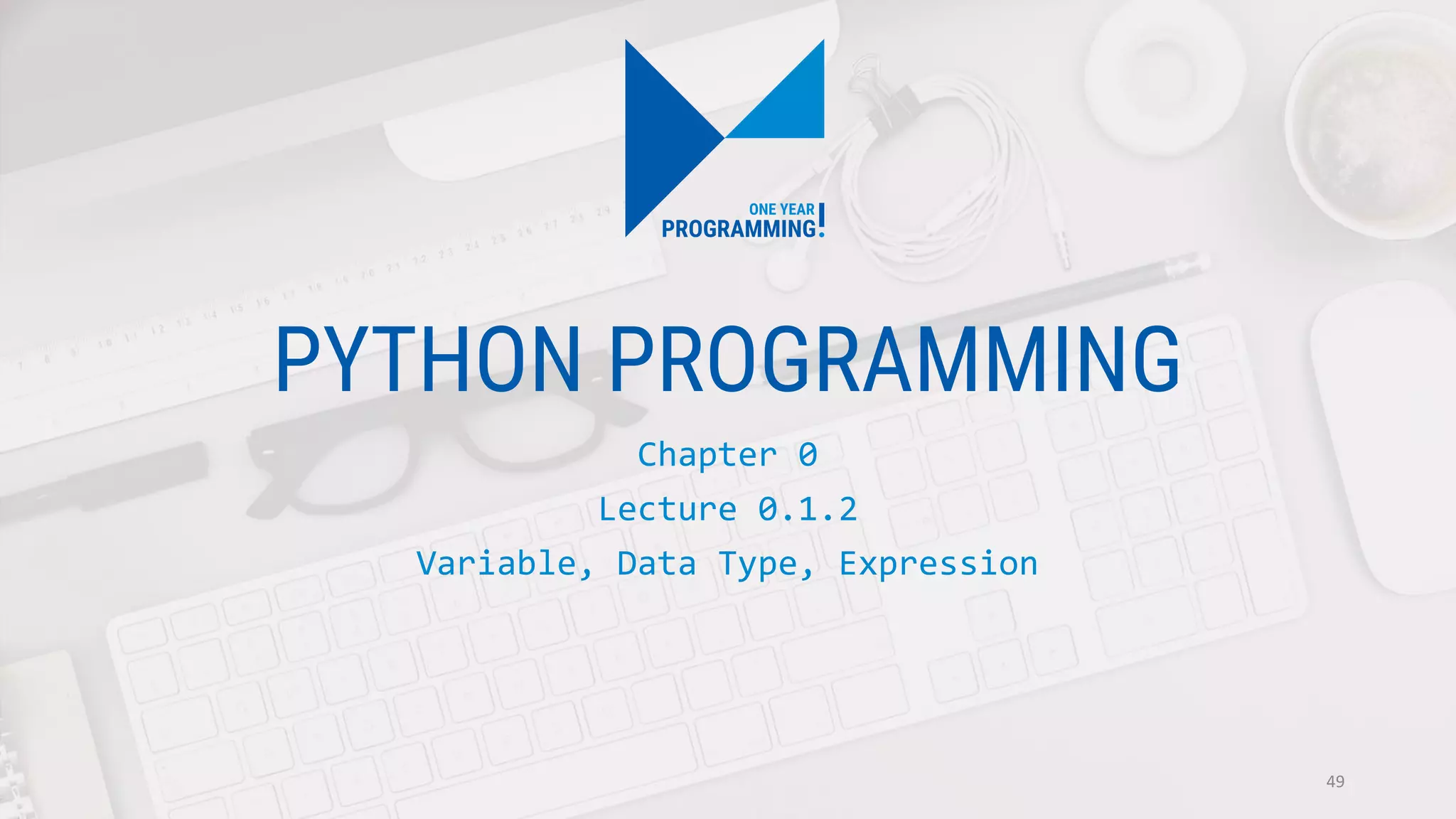 ONE YEAR
PROGRAMMING!

PYTHON PROGRAMMING

Chapter 0
Lecture 0.1.2
Variable, Data Type, Expression

49